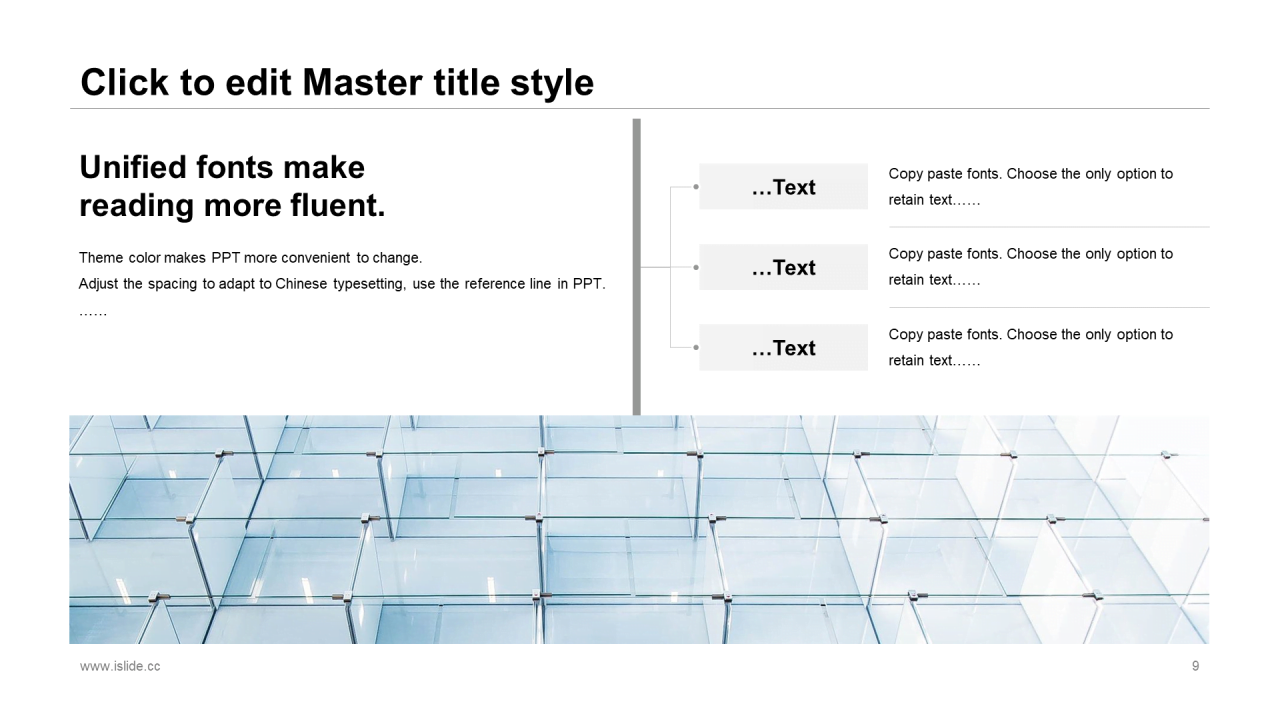 Click to edit Master title style

Unified fonts make reading more fluent.

Theme color makes PPT more convenient to change.
Adjust the spacing to adapt to Chinese typesetting, use the reference line in PPT.
……

…Text

Copy paste fonts. Choose the only option to retain text……

…Text

Copy paste fonts. Choose the only option to retain text……

…Text

Copy paste fonts. Choose the only option to retain text……

www.islide.cc

9